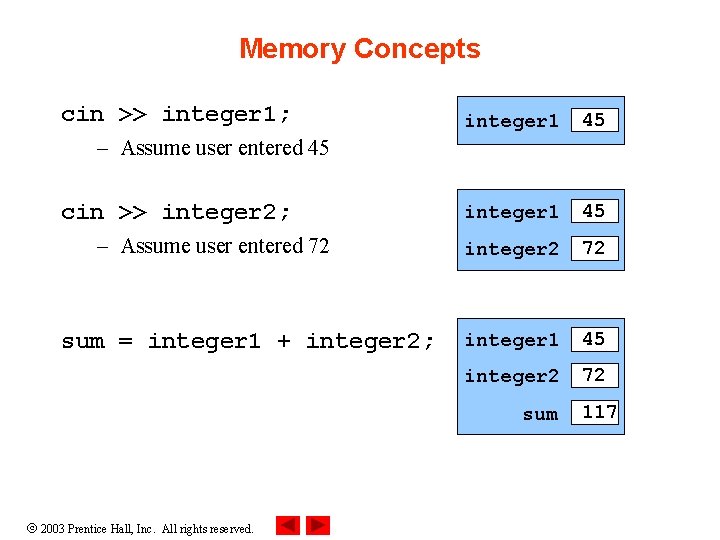 Memory Concepts

cin >> integer1;

– Assume user entered 45

integer1 45

cin >> integer2;

– Assume user entered 72

integer1 45
integer2 72

sum = integer1 + integer2;

integer1 45
integer2 72
sum 117

© 2003 Prentice Hall, Inc. All rights reserved.